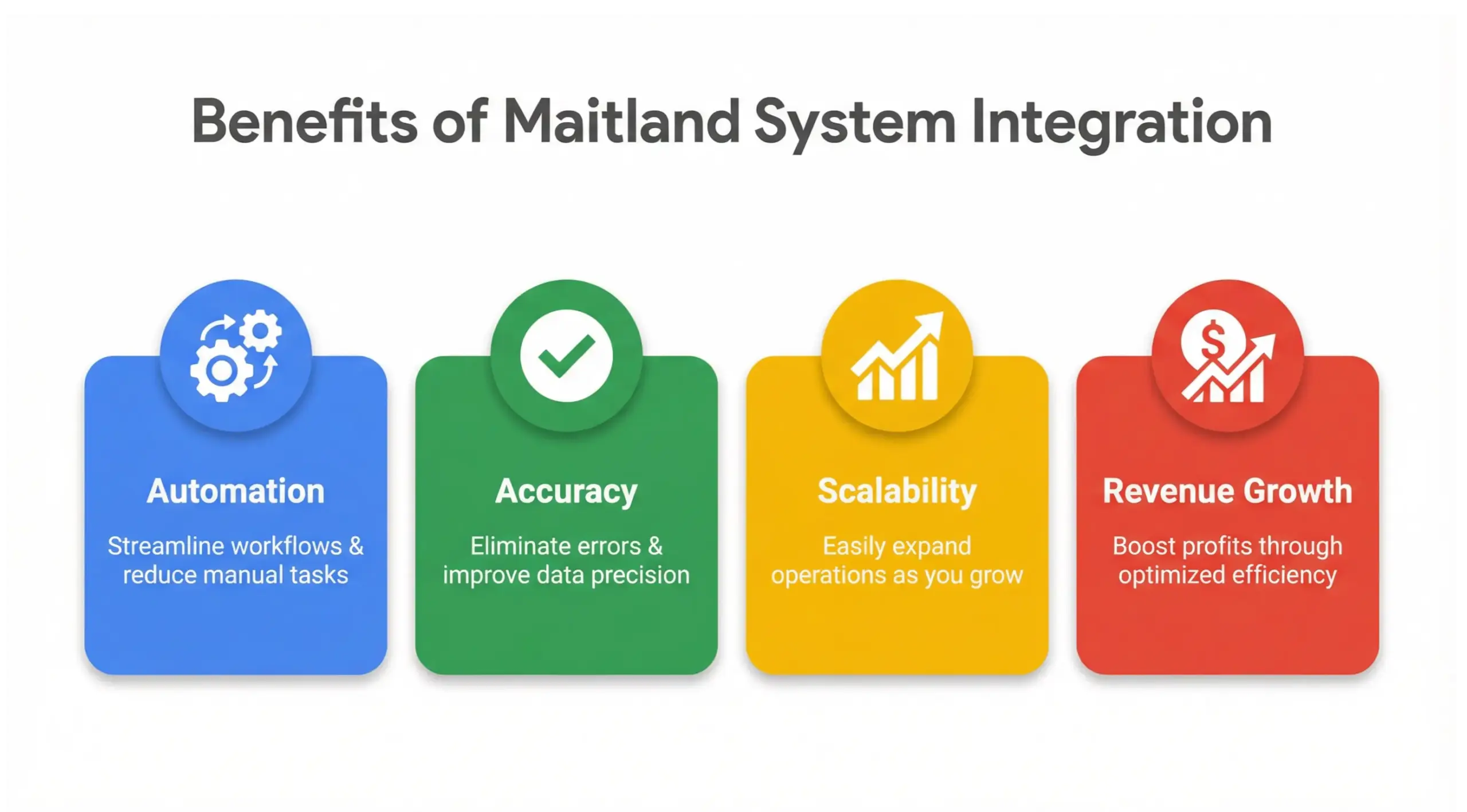 Benefits of Maitland System Integration

Automation

Streamline workflows & reduce manual tasks

Accuracy

Eliminate errors & improve data precision

Scalability

Easily expand operations as you grow

Revenue Growth

Boost profits through optimized efficiency